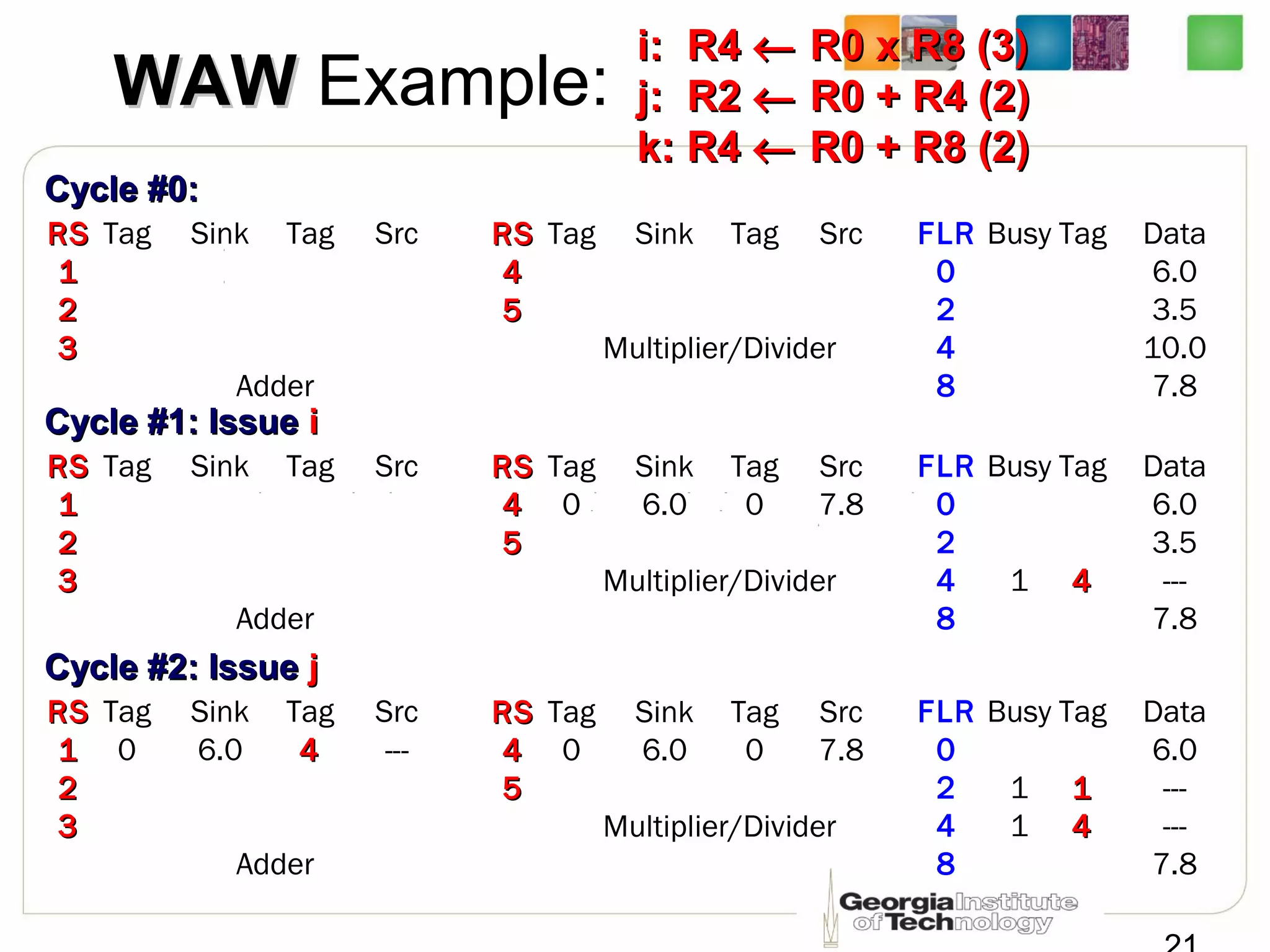 WAW Example:

i: R4 ← R0 x R8 (3)
j: R2 ← R0 + R4 (2)
k: R4 ← R0 + R8 (2)

Cycle #0:

| RS | Tag | Sink | Tag | Src |
|---|---|---|---|---|
| 1 | | | | |
| 2 | | | | |
| 3 | | | | |

Adder

| RS | Tag | Sink | Tag | Src |
|---|---|---|---|---|
| 4 | | | | |
| 5 | | | | |

Multiplier/Divider

| FLR | Busy | Tag | Data |
|---|---|---|---|
| 0 | | | 6.0 |
| 2 | | | 3.5 |
| 4 | | | 10.0 |
| 8 | | | 7.8 |

Cycle #1: Issue i

| RS | Tag | Sink | Tag | Src |
|---|---|---|---|---|
| 1 | | | | |
| 2 | | | | |
| 3 | | | | |

Adder

| RS | Tag | Sink | Tag | Src |
|---|---|---|---|---|
| 4 | 0 | 6.0 | 0 | 7.8 |
| 5 | | | | |

Multiplier/Divider

| FLR | Busy | Tag | Data |
|---|---|---|---|
| 0 | | | 6.0 |
| 2 | | | 3.5 |
| 4 | 1 | 4 | --- |
| 8 | | | 7.8 |

Cycle #2: Issue j

| RS | Tag | Sink | Tag | Src |
|---|---|---|---|---|
| 1 | 0 | 6.0 | 4 | --- |
| 2 | | | | |
| 3 | | | | |

Adder

| RS | Tag | Sink | Tag | Src |
|---|---|---|---|---|
| 4 | 0 | 6.0 | 0 | 7.8 |
| 5 | | | | |

Multiplier/Divider

| FLR | Busy | Tag | Data |
|---|---|---|---|
| 0 | | | 6.0 |
| 2 | 1 | 1 | --- |
| 4 | 1 | 4 | --- |
| 8 | | | 7.8 |

Georgia Institute of Technology

21